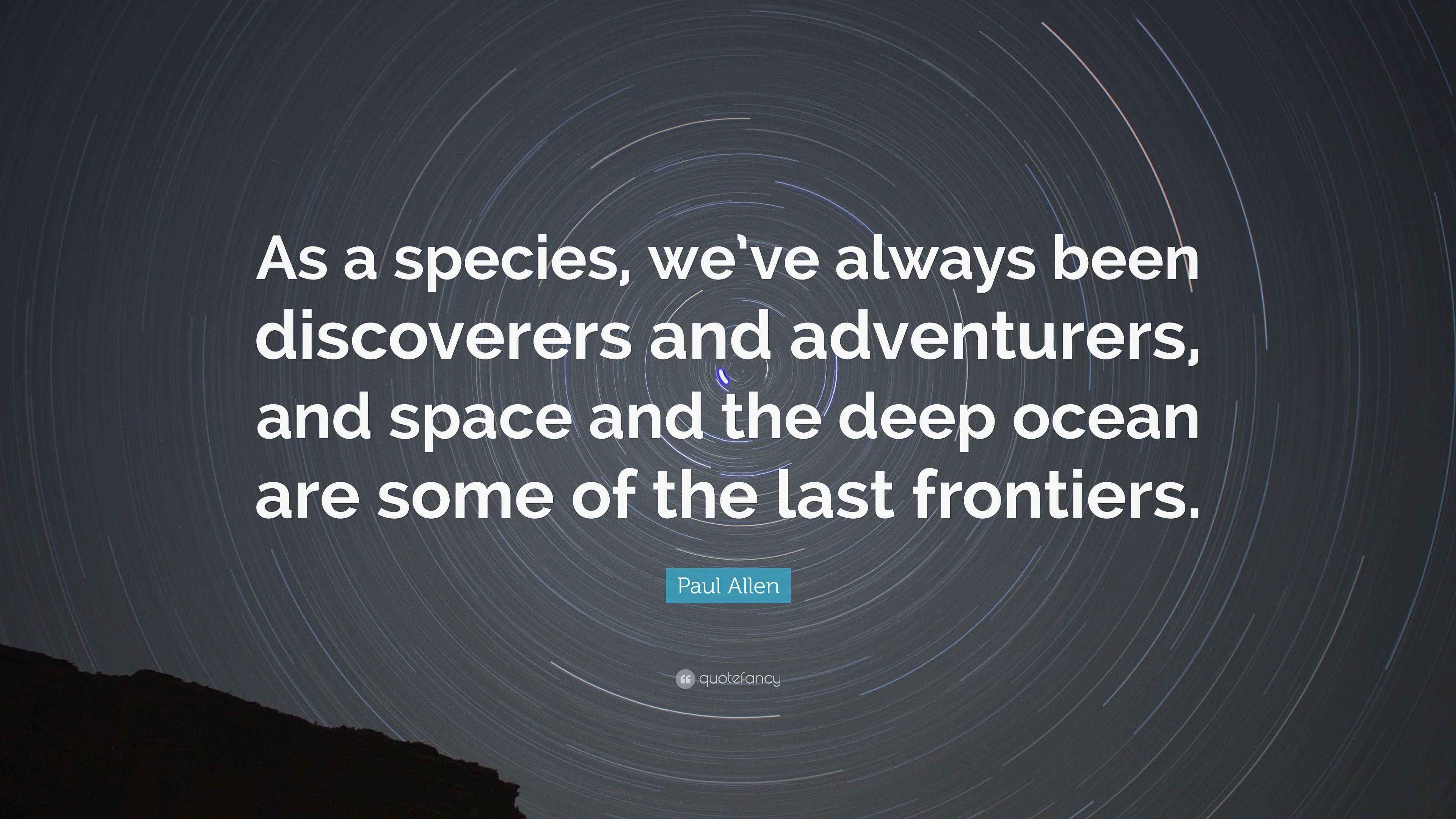 As a species, we've always been discoverers and adventurers, and space and the deep ocean are some of the last frontiers.

Paul Allen

quotefancy